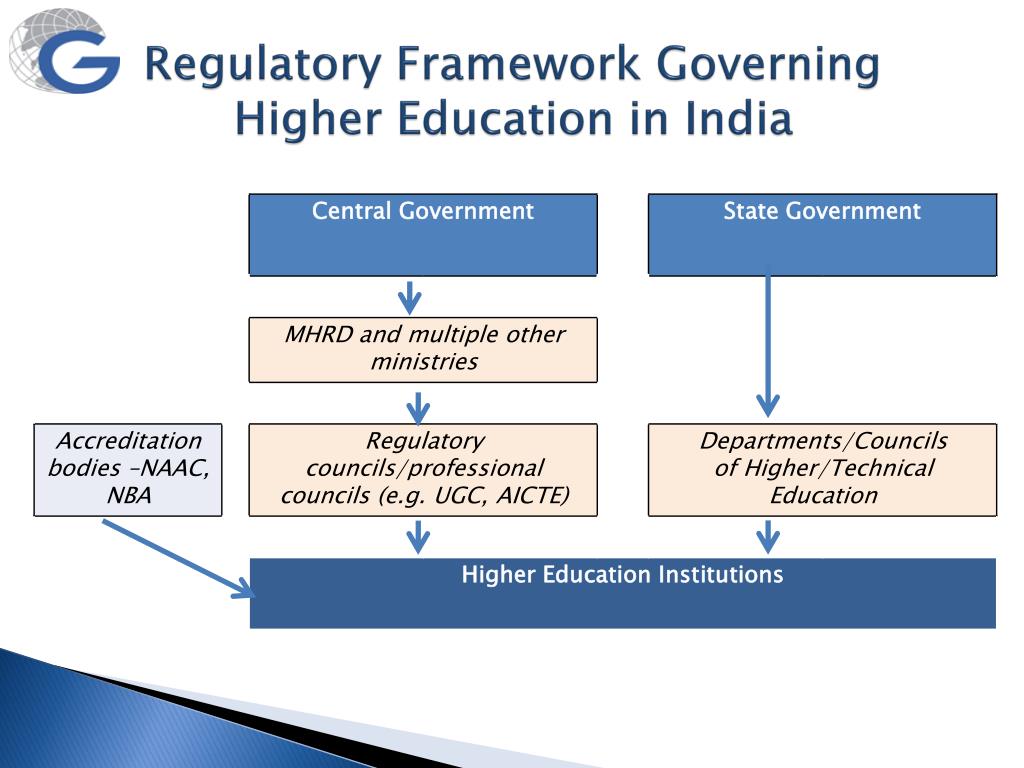 G

Regulatory Framework Governing Higher Education in India

Central Government

State Government

MHRD and multiple other ministries

Accreditation bodies –NAAC, NBA

Regulatory councils/professional councils (e.g. UGC, AICTE)

Departments/Councils of Higher/Technical Education

Higher Education Institutions